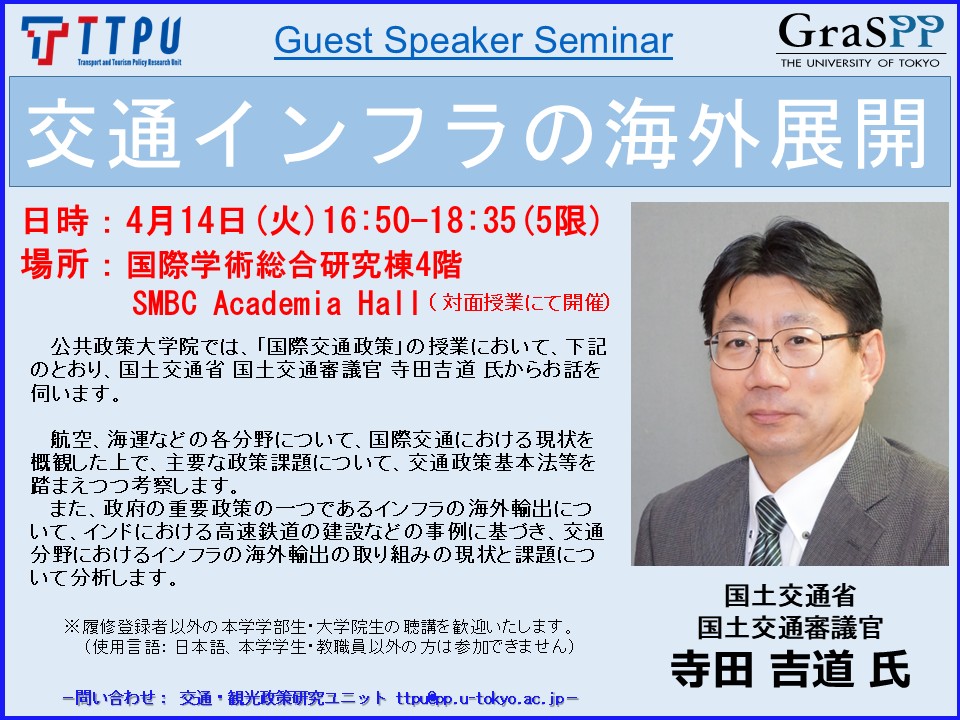 TTPU
Transport and Tourism Policy Research Unit

Guest Speaker Seminar

GraSPP
THE UNIVERSITY OF TOKYO

交通インフラの海外展開

日時：4月14日(火)16:50-18:35(5限)
場所：国際学術総合研究棟4階
SMBC Academia Hall（対面授業にて開催）

公共政策大学院では、「国際交通政策」の授業において、下記のとおり、国土交通省 国土交通審議官 寺田吉道 氏からお話を伺います。

航空、海運などの各分野について、国際交通における現状を概観した上で、主要な政策課題について、交通政策基本法等を踏まえつつ考察します。
また、政府の重要政策の一つであるインフラの海外輸出について、インドにおける高速鉄道の建設などの事例に基づき、交通分野におけるインフラの海外輸出の取り組みの現状と課題について分析します。

※履修登録者以外の本学学部生・大学院生の聴講を歓迎いたします。
（使用言語: 日本語、本学学生・教職員以外の方は参加できません）

国土交通省
国土交通審議官
寺田 吉道 氏

-問い合わせ： 交通・観光政策研究ユニット ttpu@pp.u-tokyo.ac.jp-